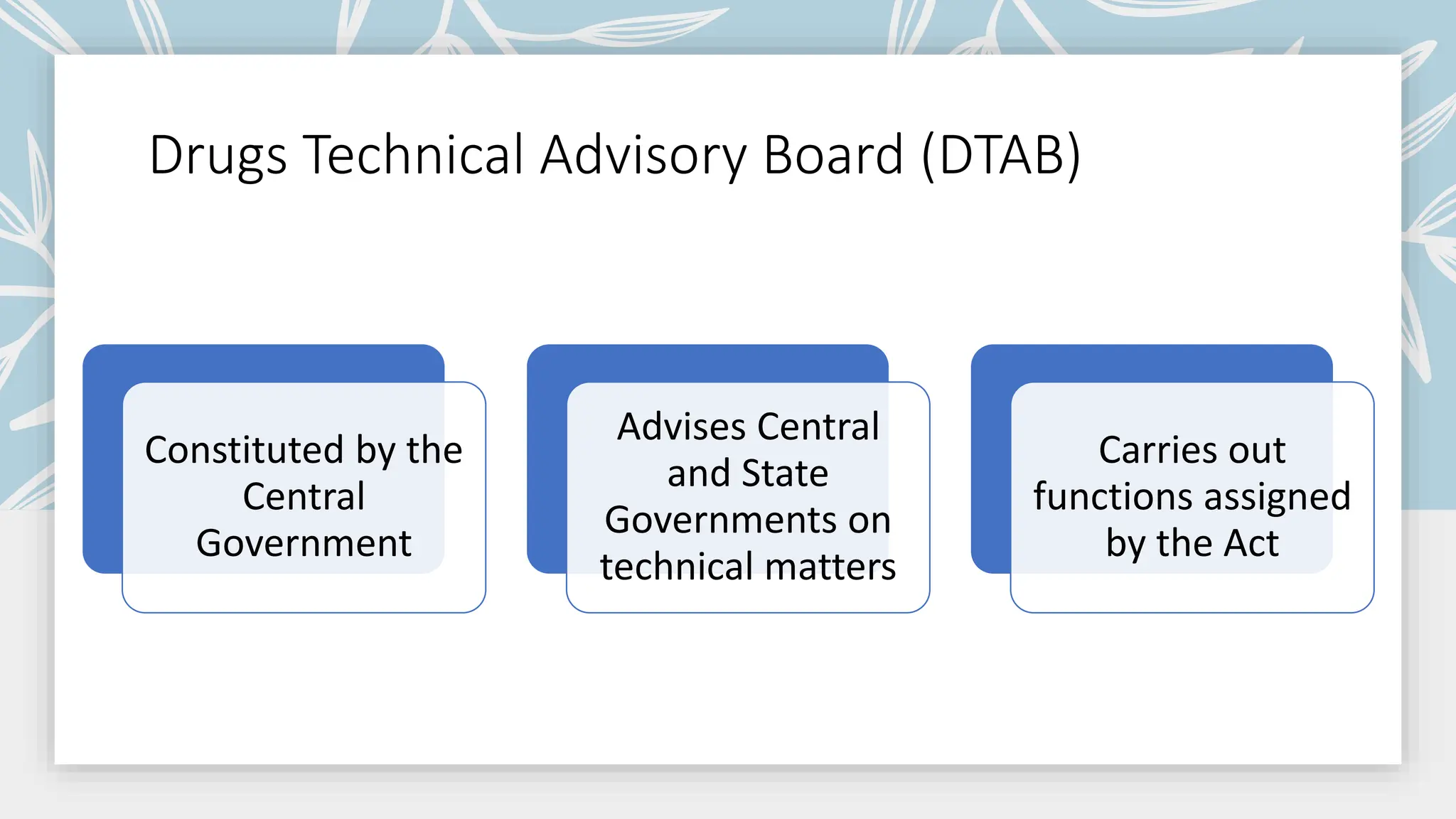 Drugs Technical Advisory Board (DTAB)

Constituted by the Central Government

Advises Central and State Governments on technical matters

Carries out functions assigned by the Act